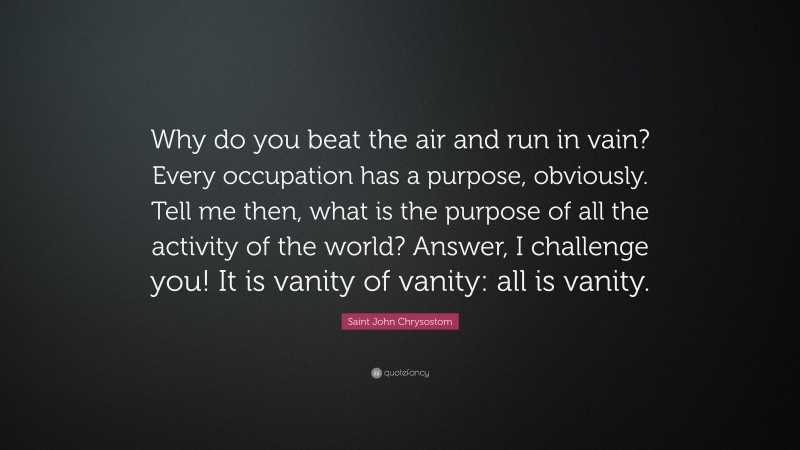 Why do you beat the air and run in vain? Every occupation has a purpose, obviously. Tell me then, what is the purpose of all the activity of the world? Answer, I challenge you! It is vanity of vanity: all is vanity.

Saint John Chrysostom

quotefancy